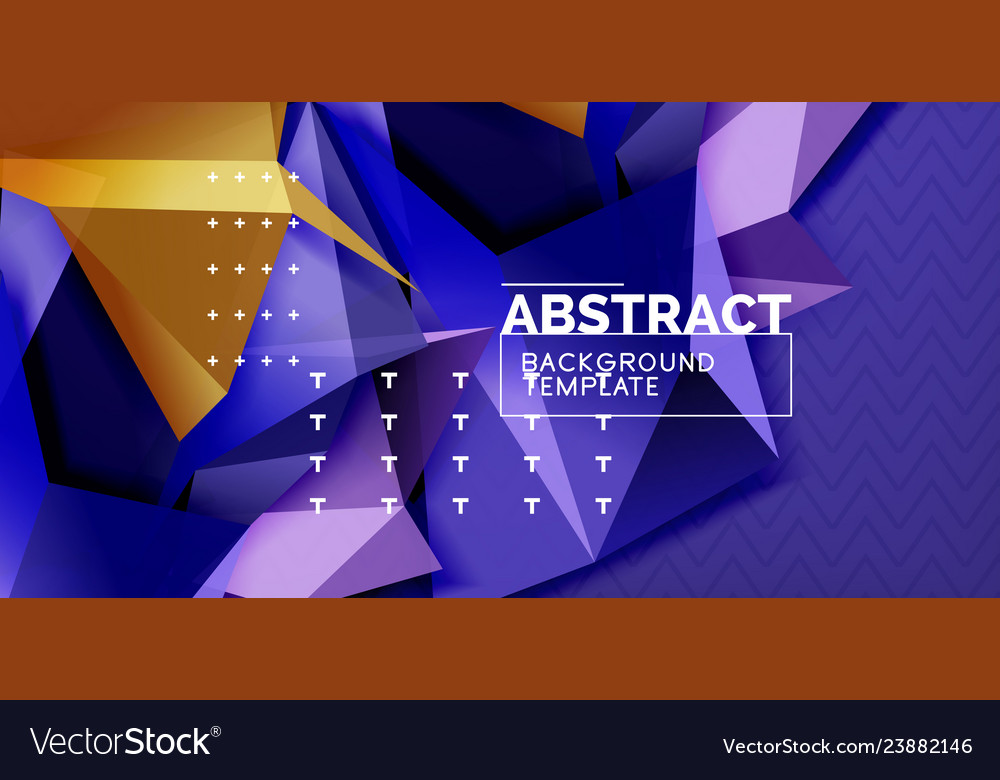 ABSTRACT
BACKGROUND
TEMPLATE

VectorStock®
VectorStock.com/23882146